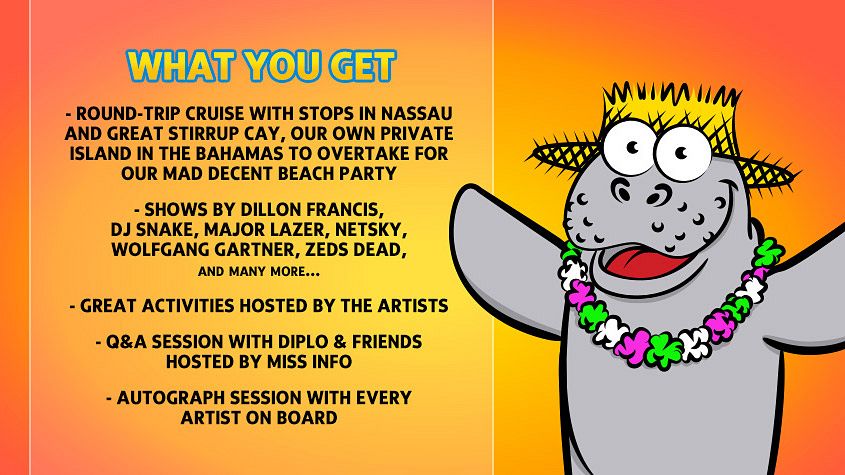 WHAT YOU GET

- ROUND-TRIP CRUISE WITH STOPS IN NASSAU AND GREAT STIRRUP CAY, OUR OWN PRIVATE ISLAND IN THE BAHAMAS TO OVERTAKE FOR OUR MAD DECENT BEACH PARTY

- SHOWS BY DILLON FRANCIS, DJ SNAKE, MAJOR LAZER, NETSKY, WOLFGANG GARTNER, ZEDS DEAD, AND MANY MORE...

- GREAT ACTIVITIES HOSTED BY THE ARTISTS

- Q&A SESSION WITH DIPLO & FRIENDS HOSTED BY MISS INFO

- AUTOGRAPH SESSION WITH EVERY ARTIST ON BOARD